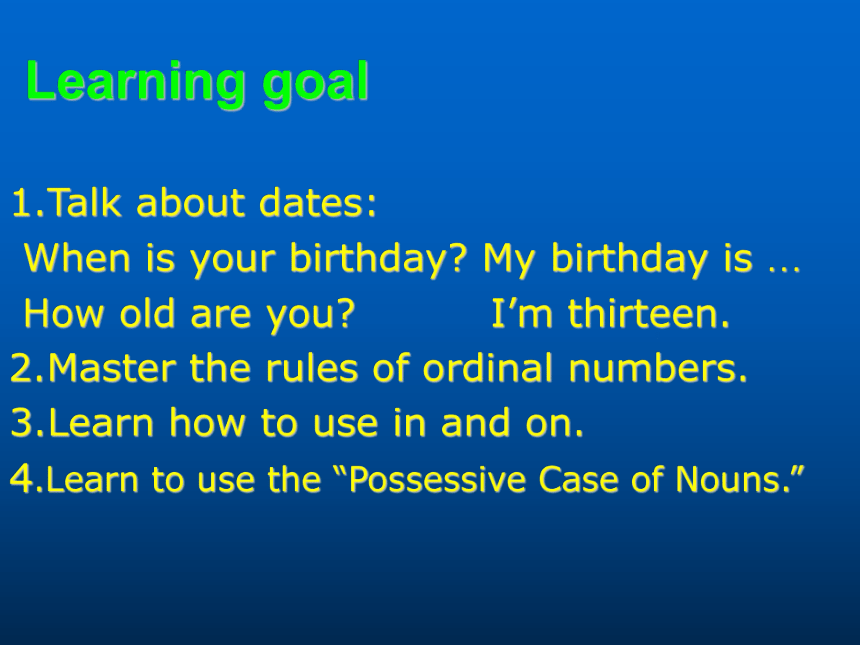 Learning goal

1.Talk about dates:
When is your birthday? My birthday is …
How old are you? I’m thirteen.
2.Master the rules of ordinal numbers.
3.Learn how to use in and on.
4.Learn to use the “Possessive Case of Nouns.”